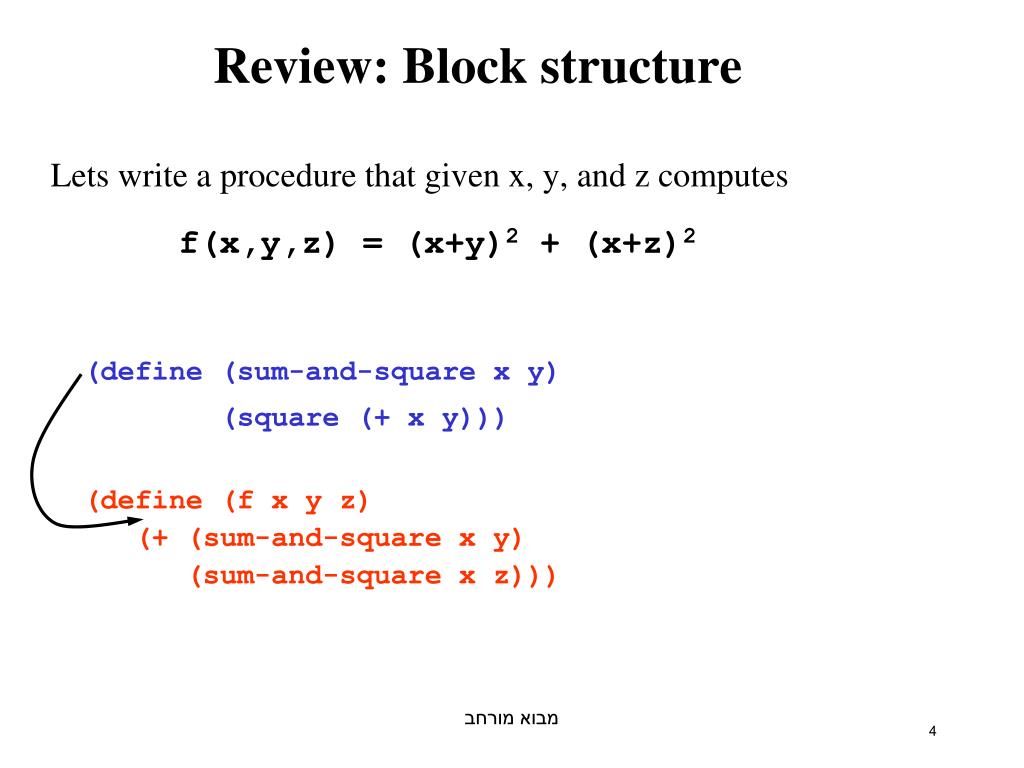 Review: Block structure

Lets write a procedure that given x, y, and z computes

$f(x,y,z) = (x+y)^2 + (x+z)^2$

(define (sum-and-square x y)
(square (+ x y)))

(define (f x y z)
(+ (sum-and-square x y)
(sum-and-square x z)))

מבוא מורחב

4